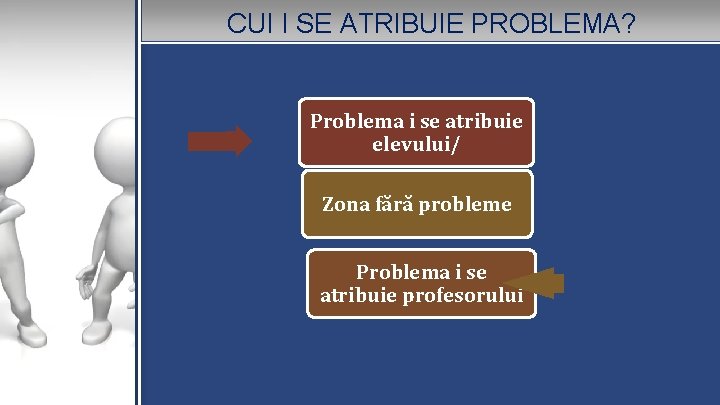 CUI I SE ATRIBUIE PROBLEMA?

Problema i se atribuie elevului/

Zona fără probleme

Problema i se atribuie profesorului